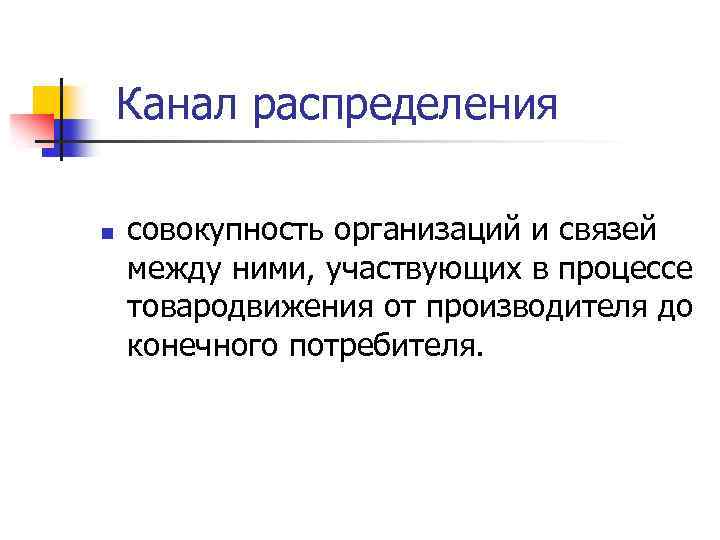 Канал распределения

- совокупность организаций и связей между ними, участвующих в процессе товародвижения от производителя до конечного потребителя.